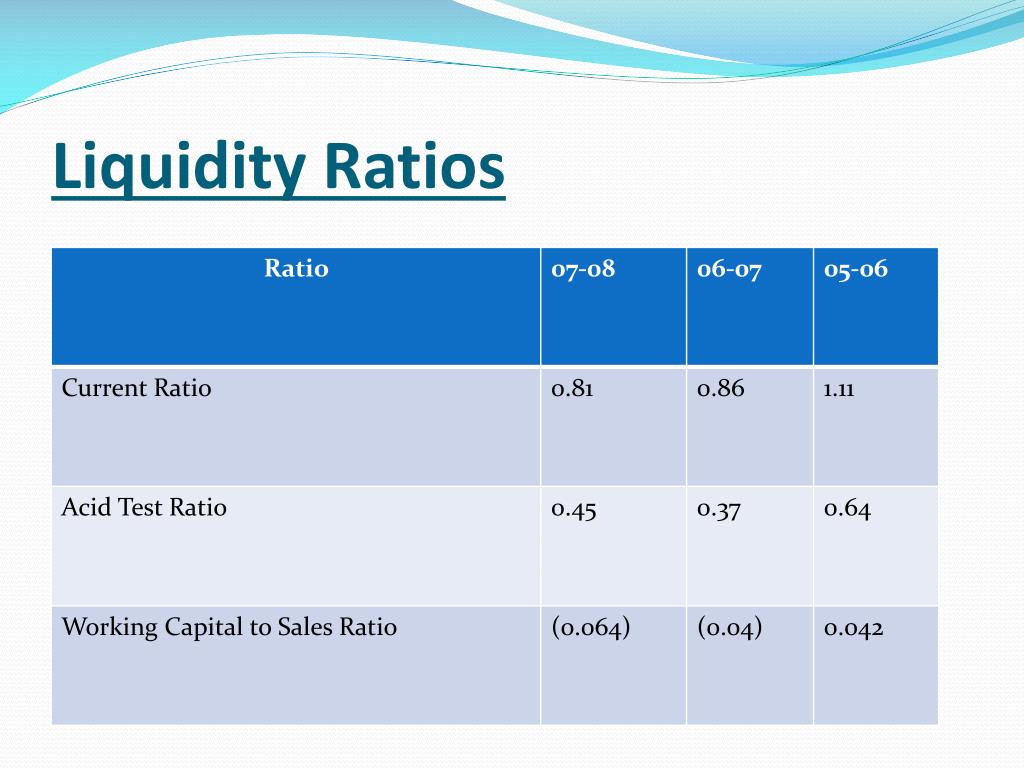 Liquidity Ratios

| Ratio | 07-08 | 06-07 | 05-06 |
|---|---|---|---|
| Current Ratio | 0.81 | 0.86 | 1.11 |
| Acid Test Ratio | 0.45 | 0.37 | 0.64 |
| Working Capital to Sales Ratio | (0.064) | (0.04) | 0.042 |